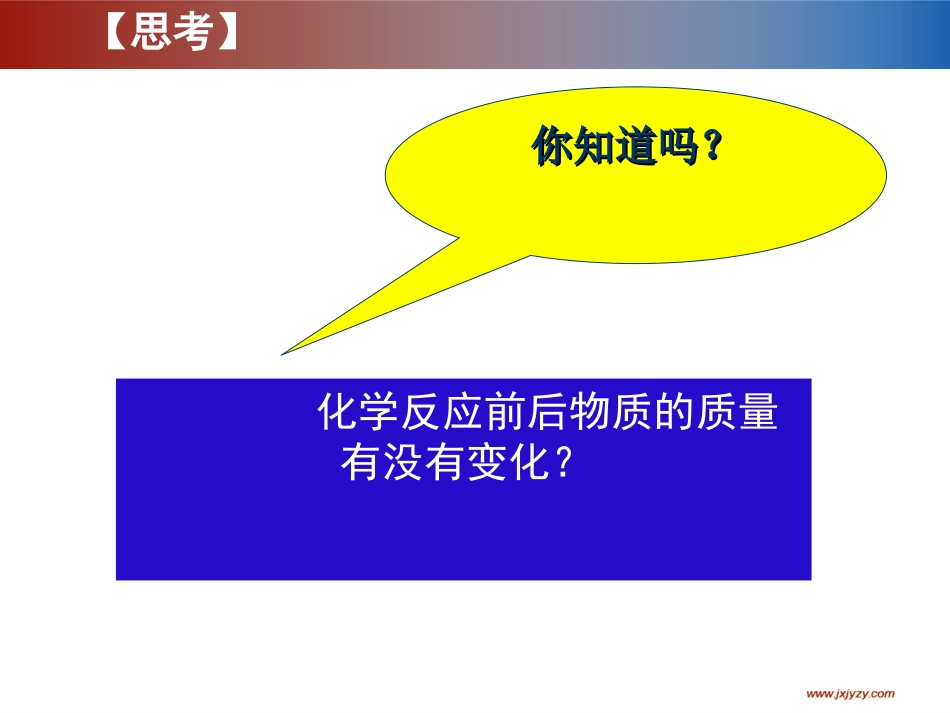 【思考】

你知道吗？

化学反应前后物质的质量有没有变化？

www.jxjyzy.com